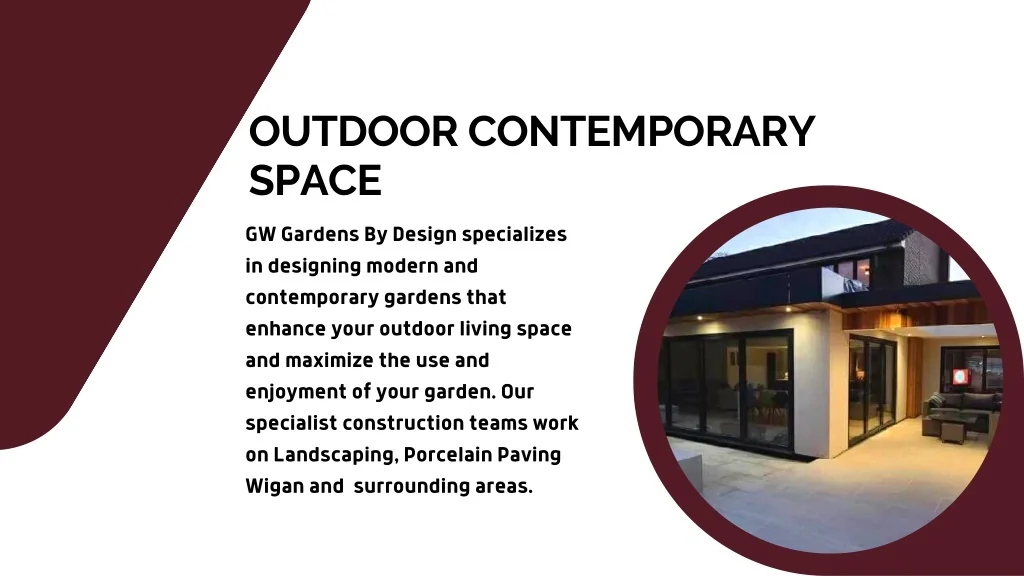 OUTDOOR CONTEMPORARY SPACE

GW Gardens By Design specializes in designing modern and contemporary gardens that enhance your outdoor living space and maximize the use and enjoyment of your garden. Our specialist construction teams work on Landscaping, Porcelain Paving Wigan and surrounding areas.